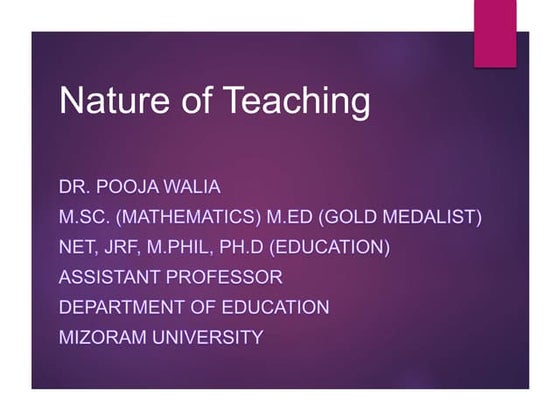 Nature of Teaching

DR. POOJA WALIA
M.SC. (MATHEMATICS) M.ED (GOLD MEDALIST)
NET, JRF, M.PHIL, PH.D (EDUCATION)
ASSISTANT PROFESSOR
DEPARTMENT OF EDUCATION
MIZORAM UNIVERSITY